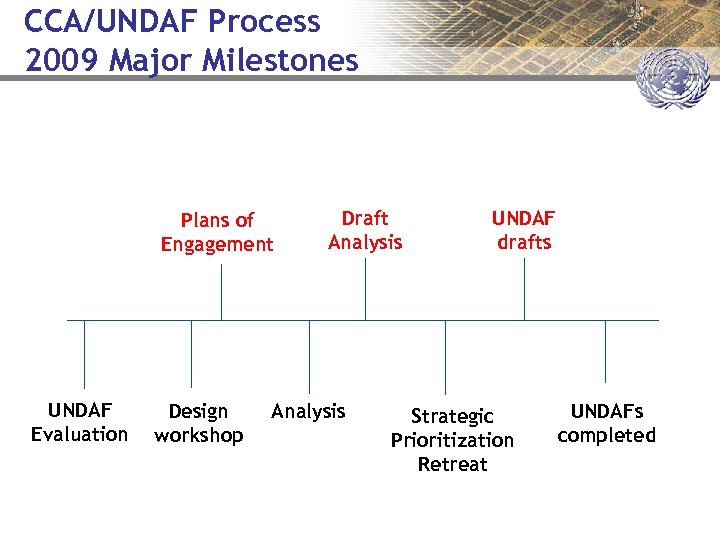 CCA/UNDAF Process
2009 Major Milestones

Plans of Engagement

Draft Analysis

UNDAF drafts

UNDAF Evaluation

Design workshop

Analysis

Strategic Prioritization Retreat

UNDAFs completed